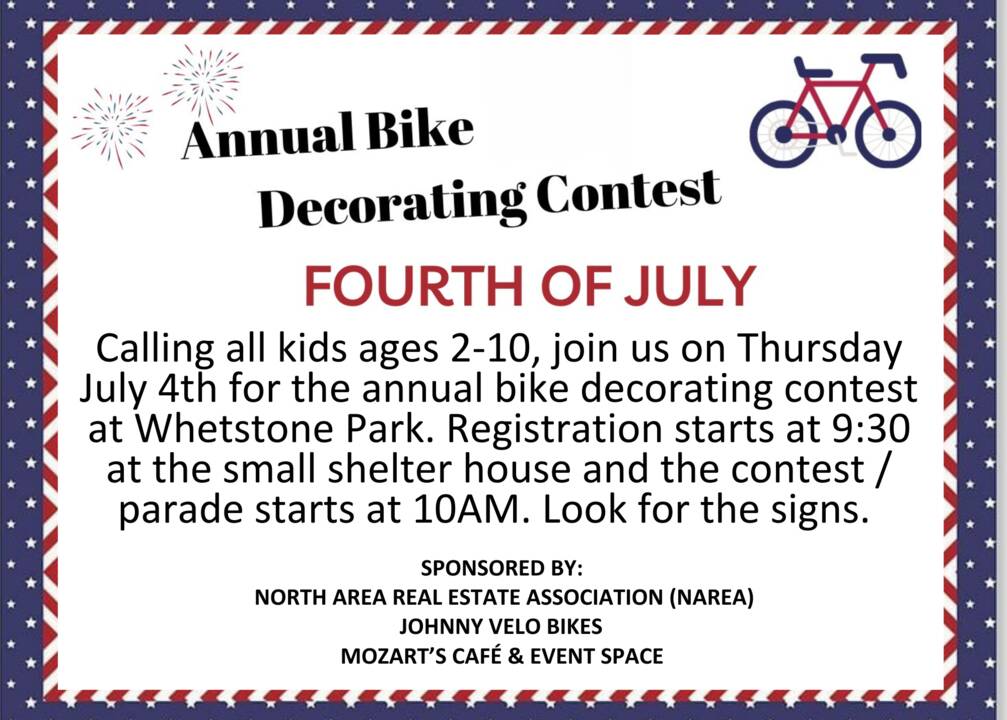 Annual Bike Decorating Contest

FOURTH OF JULY

Calling all kids ages 2-10, join us on Thursday July 4th for the annual bike decorating contest at Whetstone Park. Registration starts at 9:30 at the small shelter house and the contest / parade starts at 10AM. Look for the signs.

SPONSORED BY:
NORTH AREA REAL ESTATE ASSOCIATION (NAREA)
JOHNNY VELO BIKES
MOZART'S CAFÉ & EVENT SPACE